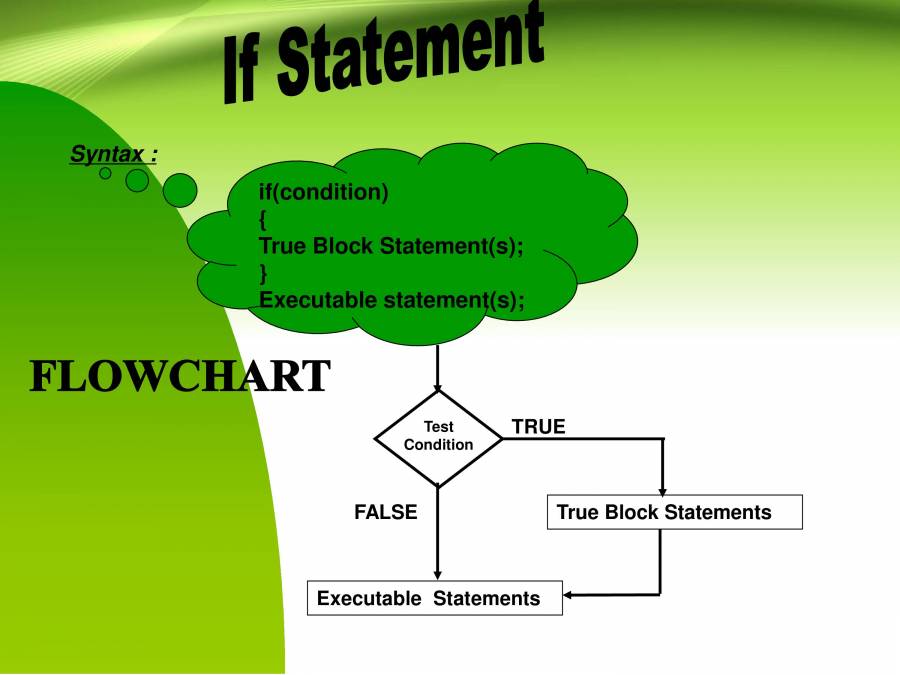 If Statement

Syntax :

if(condition)
{
True Block Statement(s);
}
Executable statement(s);

FLOWCHART

Test Condition

TRUE

FALSE

True Block Statements

Executable Statements